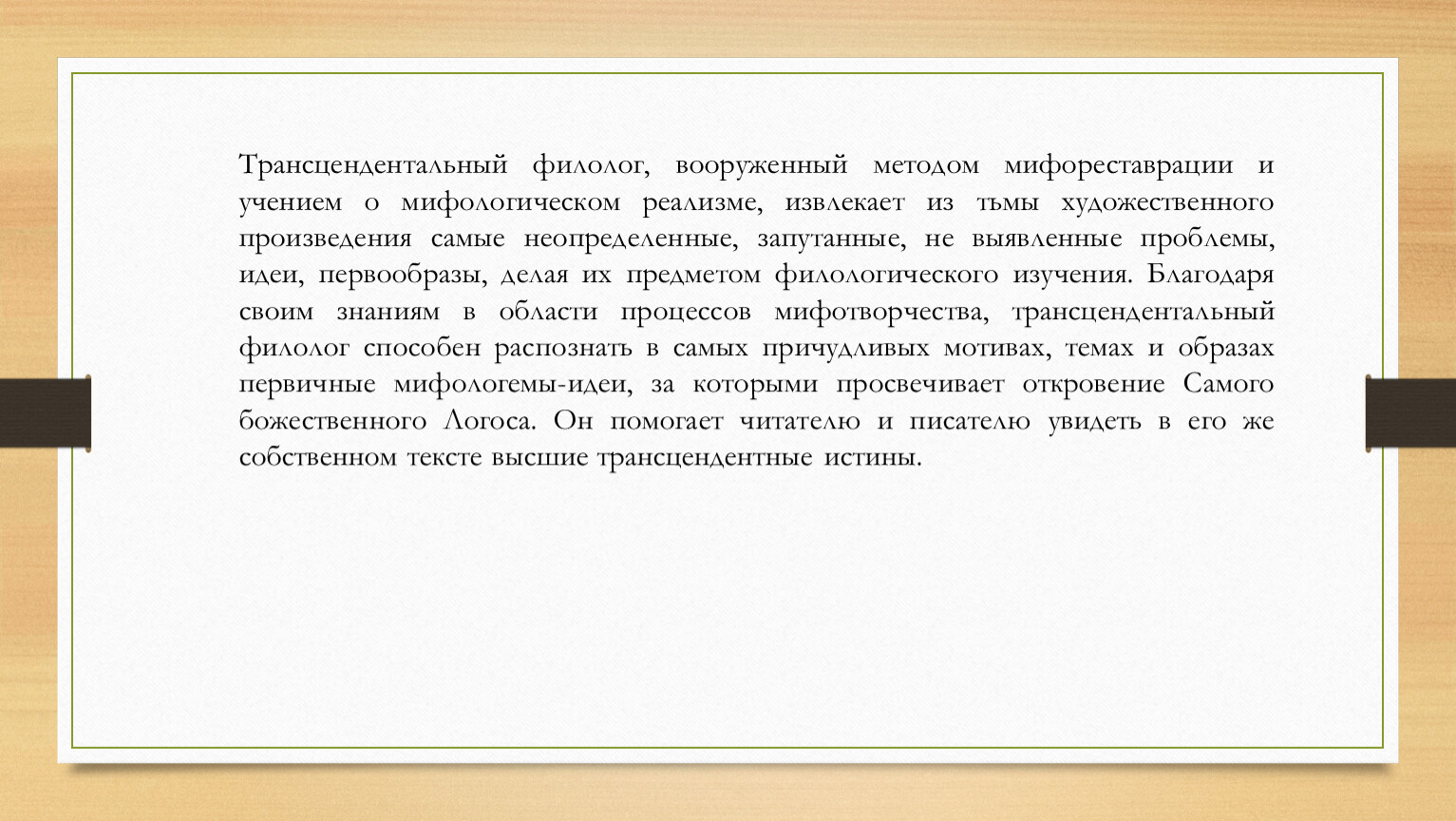 Трансцендентальный филолог, вооруженный методом мифореставрации и учением о мифологическом реализме, извлекает из тьмы художественного произведения самые неопределенные, запутанные, не выявленные проблемы, идеи, первообразы, делая их предметом филологического изучения. Благодаря своим знаниям в области процессов мифотворчества, трансцендентальный филолог способен распознать в самых причудливых мотивах, темах и образах первичные мифологемы-идеи, за которыми просвечивает откровение Самого божественного Логоса. Он помогает читателю и писателю увидеть в его же собственном тексте высшие трансцендентные истины.